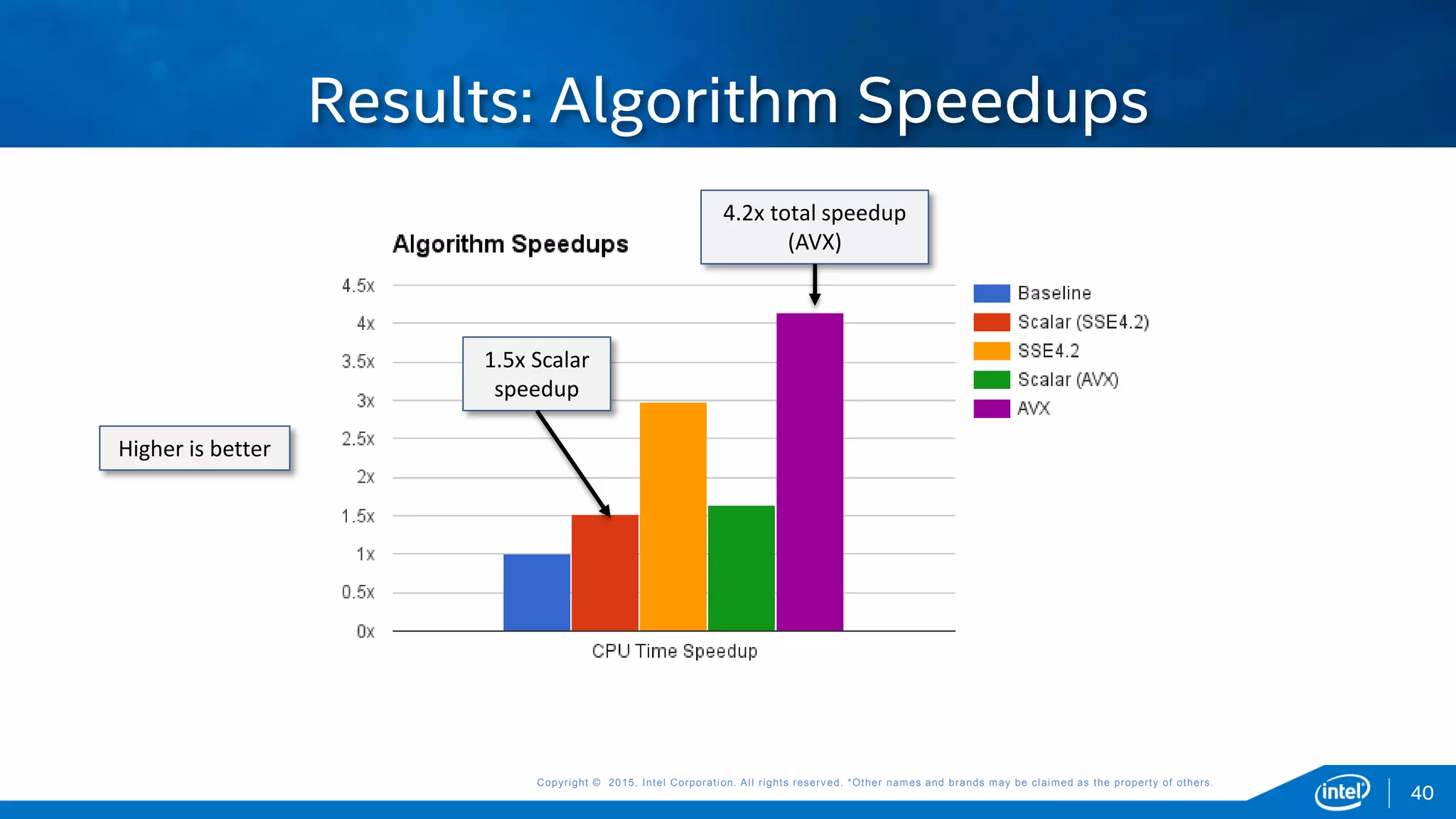 Results: Algorithm Speedups

Algorithm Speedups

4.2x total speedup (AVX)

1.5x Scalar speedup

Higher is better

4.5x
4x
3.5x
3x
2.5x
2x
1.5x
1x
0.5x
0x

CPU Time Speedup

Baseline
Scalar (SSE4.2)
SSE4.2
Scalar (AVX)
AVX

Copyright © 2015, Intel Corporation. All rights reserved. *Other names and brands may be claimed as the property of others.

intel

40